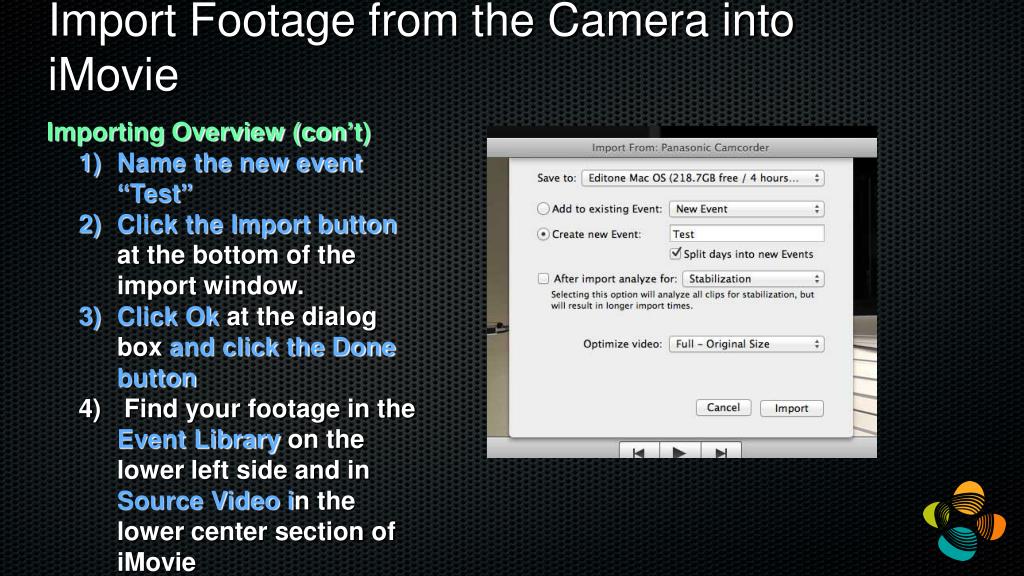 Import Footage from the Camera into iMovie

Importing Overview (con't)

1) Name the new event "Test"
2) Click the Import button at the bottom of the import window.
3) Click Ok at the dialog box and click the Done button
4) Find your footage in the Event Library on the lower left side and in Source Video in the lower center section of iMovie

Import From: Panasonic Camcorder

Save to: Editone Mac OS (218.7GB free / 4 hours...

Add to existing Event: New Event

Create new Event: Test

Split days into new Events

After import analyze for: Stabilization

Selecting this option will analyze all clips for stabilization, but will result in longer import times.

Optimize video: Full – Original Size

Cancel Import